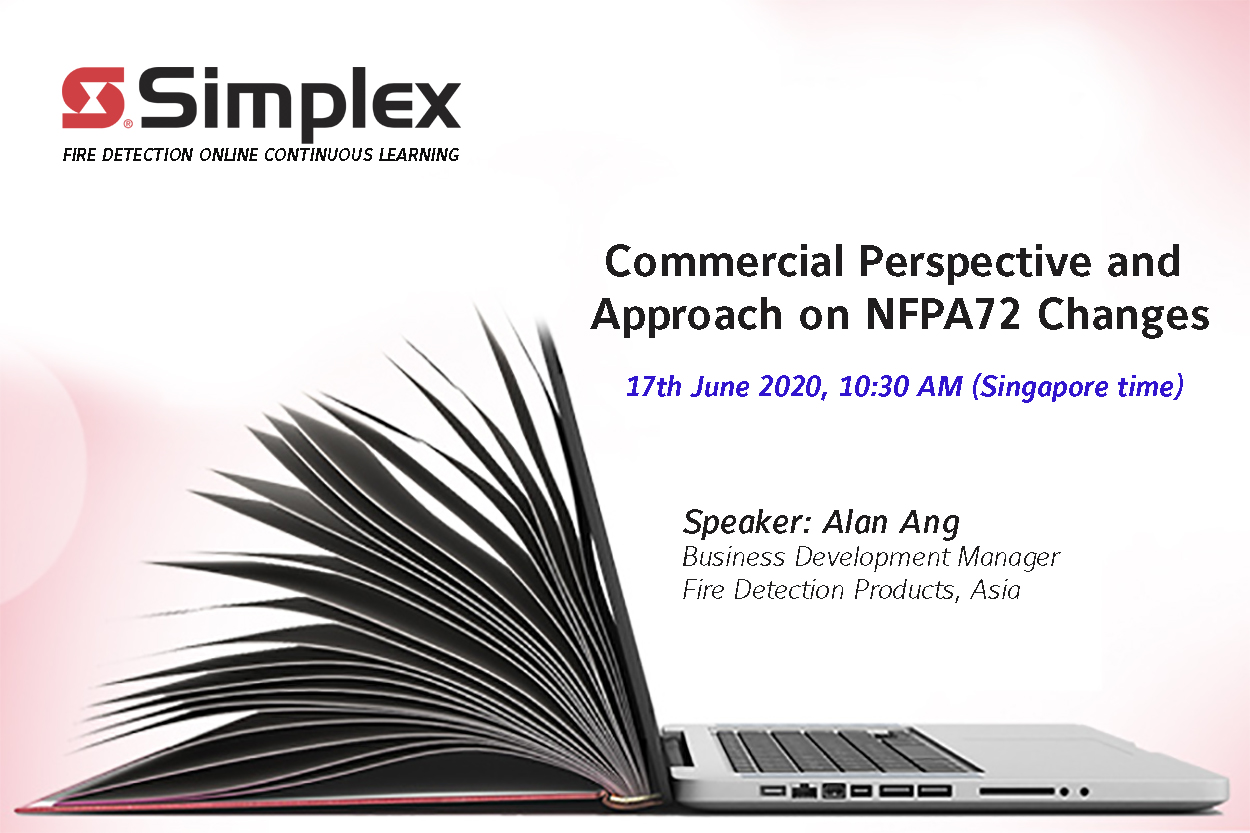 Simplex
FIRE DETECTION ONLINE CONTINUOUS LEARNING

Commercial Perspective and Approach on NFPA72 Changes

17th June 2020, 10:30 AM (Singapore time)

Speaker: Alan Ang
Business Development Manager
Fire Detection Products, Asia